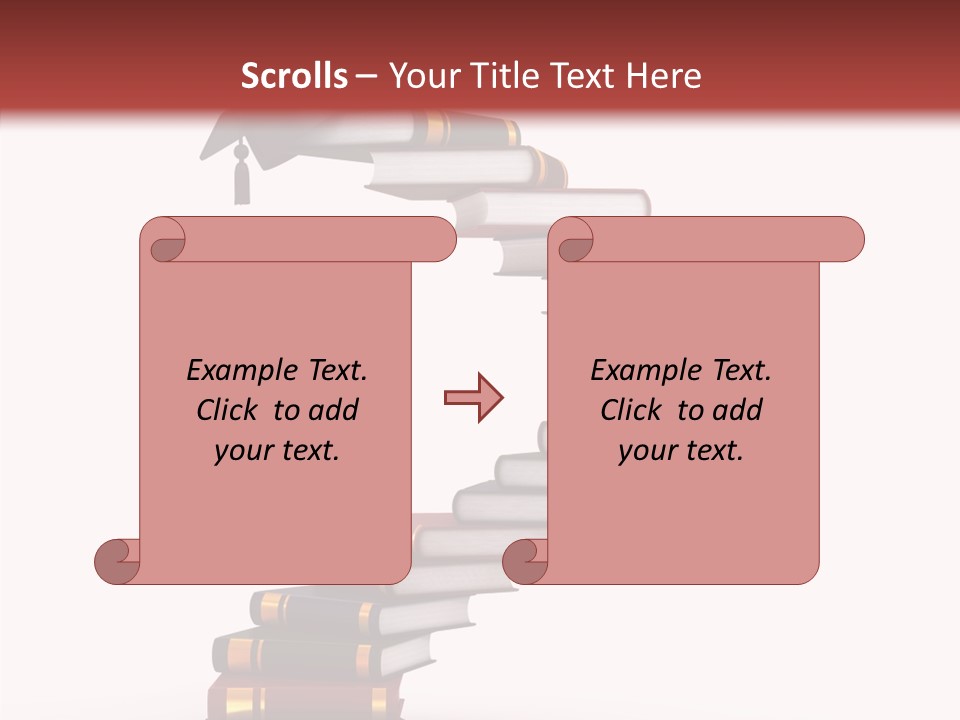 Scrolls – Your Title Text Here

Example Text. Click to add your text.

Example Text. Click to add your text.